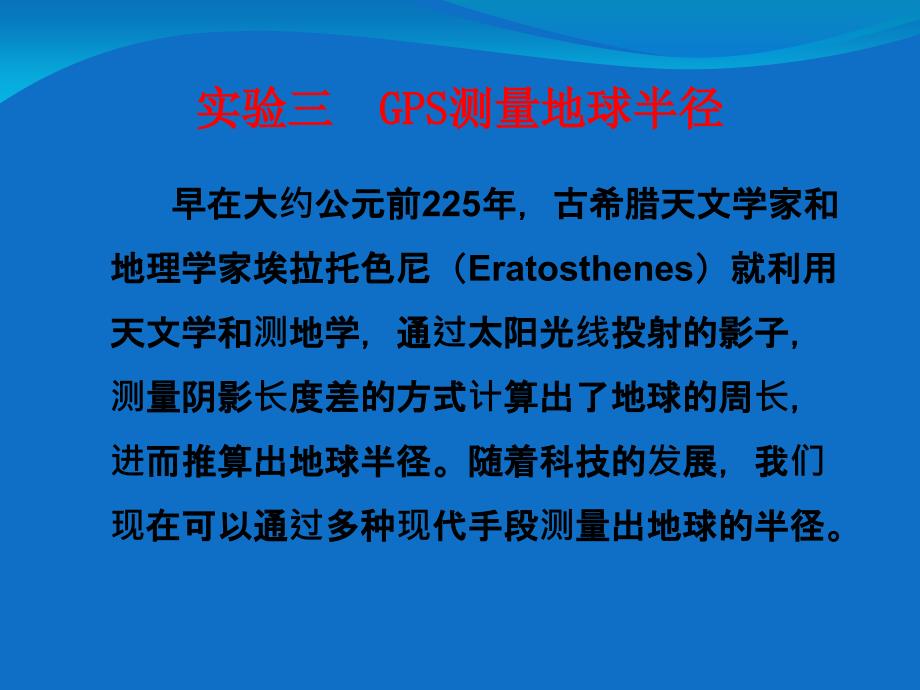 实验三　GPS测量地球半径

早在大约公元前225年，古希腊天文学家和地理学家埃拉托色尼（Eratosthenes）就利用天文学和测地学，通过太阳光线投射的影子，测量阴影长度差的方式计算出了地球的周长，进而推算出地球半径。随着科技的发展，我们现在可以通过多种现代手段测量出地球的半径。